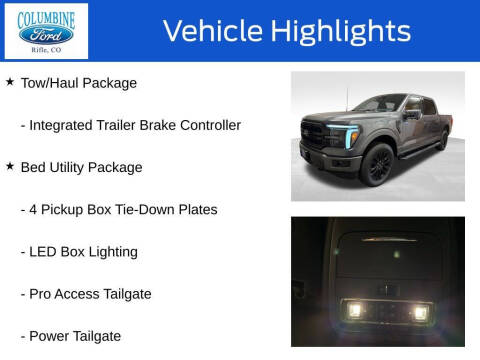 COLUMBINE
Ford
Rifle, CO

Vehicle Highlights

★ Tow/Haul Package

- Integrated Trailer Brake Controller

★ Bed Utility Package

- 4 Pickup Box Tie-Down Plates

- LED Box Lighting

- Pro Access Tailgate

- Power Tailgate